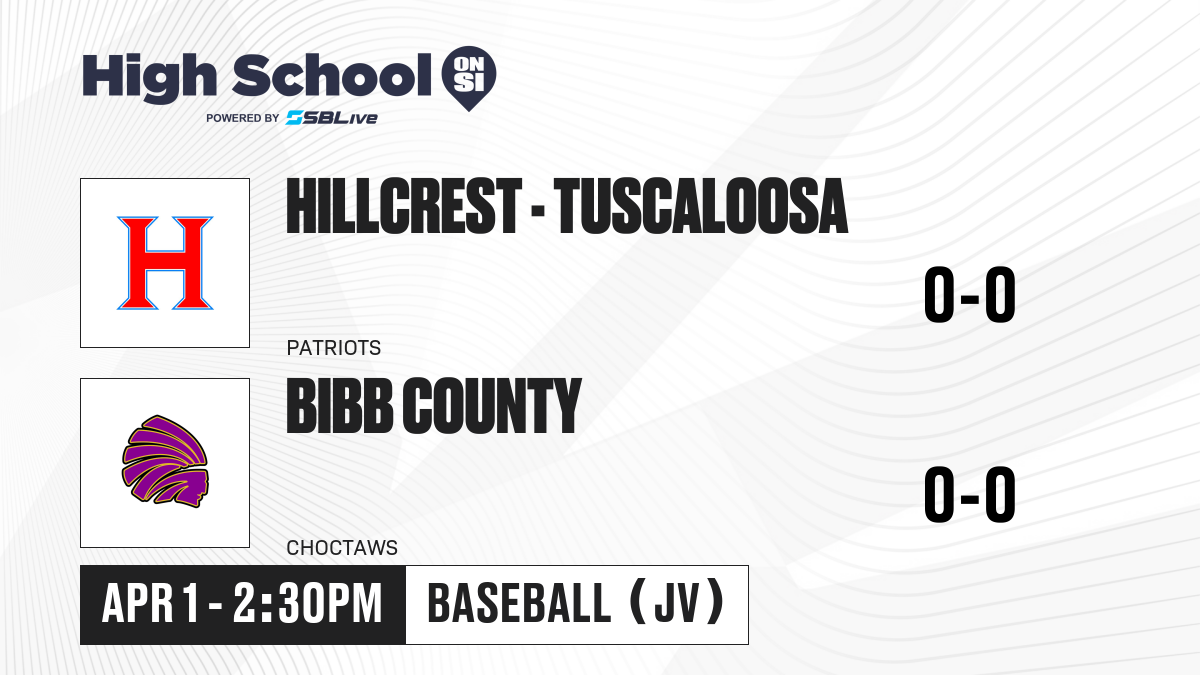 High School ON SI
POWERED BY SBLive

H

HILLCREST - TUSCALOOSA

0-0

PATRIOTS

BIBB COUNTY

0-0

CHOCTAWS

APR 1 - 2:30PM

BASEBALL (JV)